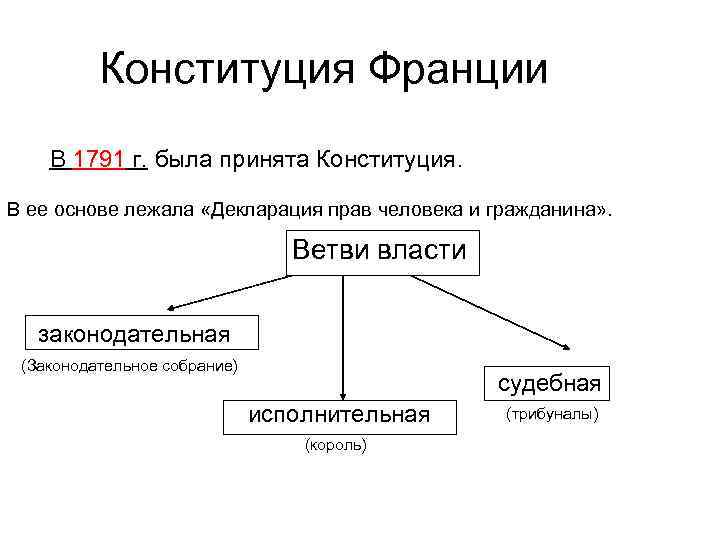 Конституция Франции

В 1791 г. была принята Конституция.

В ее основе лежала «Декларация прав человека и гражданина».

Ветви власти

законодательная
(Законодательное собрание)

исполнительная
(король)

судебная
(трибуналы)